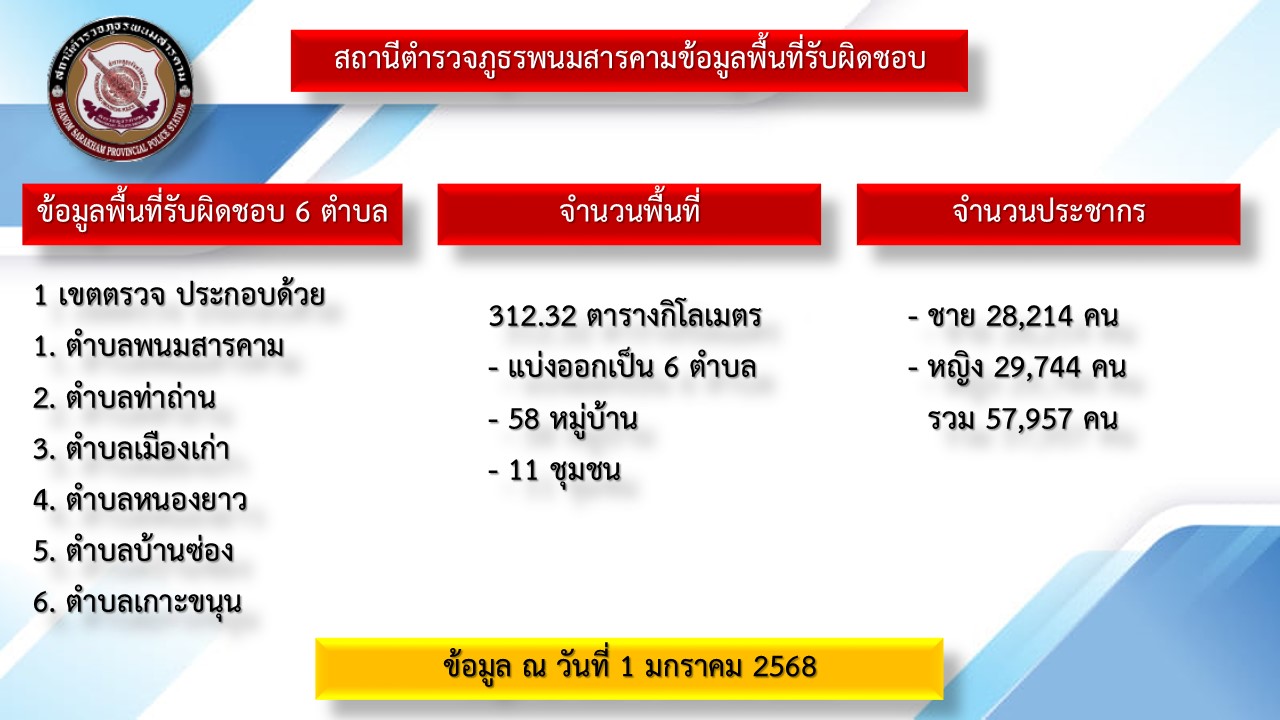 สถานีตำรวจภูธรพนมสารคาม
PHANOM SARAKHAM PROVINCIAL POLICE STATION

สถานีตำรวจภูธรพนมสารคามข้อมูลพื้นที่รับผิดชอบ

ข้อมูลพื้นที่รับผิดชอบ 6 ตำบล

1 เขตตรวจ ประกอบด้วย
1. ตำบลพนมสารคาม
2. ตำบลท่าถ่าน
3. ตำบลเมืองเก่า
4. ตำบลหนองยาว
5. ตำบลบ้านซ่อง
6. ตำบลเกาะขนุน

จำนวนพื้นที่

312.32 ตารางกิโลเมตร
- แบ่งออกเป็น 6 ตำบล
- 58 หมู่บ้าน
- 11 ชุมชน

จำนวนประชากร

- ชาย 28,214 คน
- หญิง 29,744 คน
รวม 57,957 คน

ข้อมูล ณ วันที่ 1 มกราคม 2568